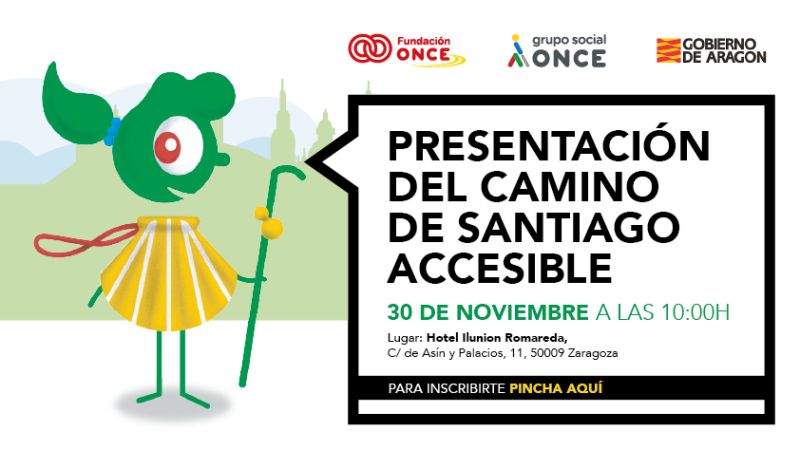 Fundación ONCE

grupo social ONCE

GOBIERNO DE ARAGON

PRESENTACIÓN DEL CAMINO DE SANTIAGO ACCESIBLE

30 DE NOVIEMBRE A LAS 10:00H

Lugar: Hotel Ilunion Romareda, C/ de Asín y Palacios, 11, 50009 Zaragoza

PARA INSCRIBIRTE PINCHA AQUÍ